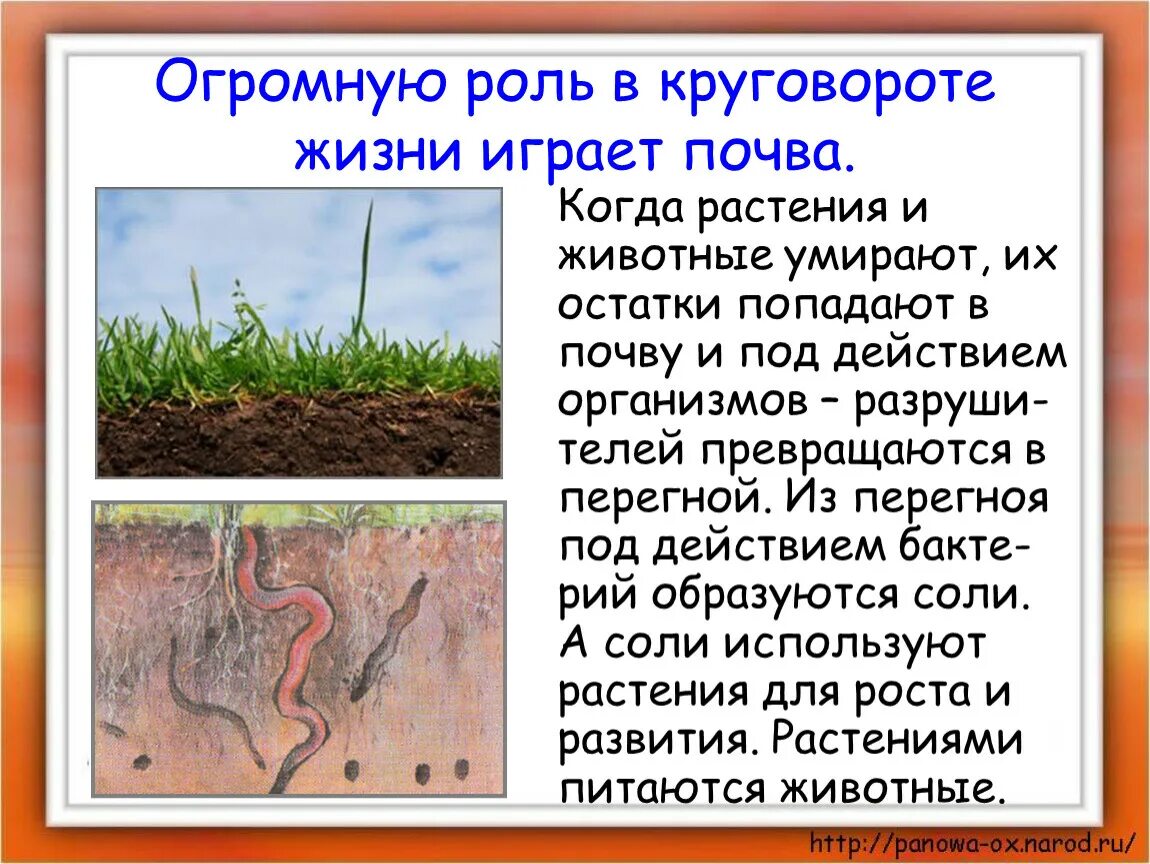 Огромную роль в круговороте жизни играет почва.

Когда растения и животные умирают, их остатки попадают в почву и под действием организмов – разрушителей превращаются в перегной. Из перегноя под действием бактерий образуются соли. А соли используют растения для роста и развития. Растениями питаются животные.

http://panowa-ox.narod.ru/